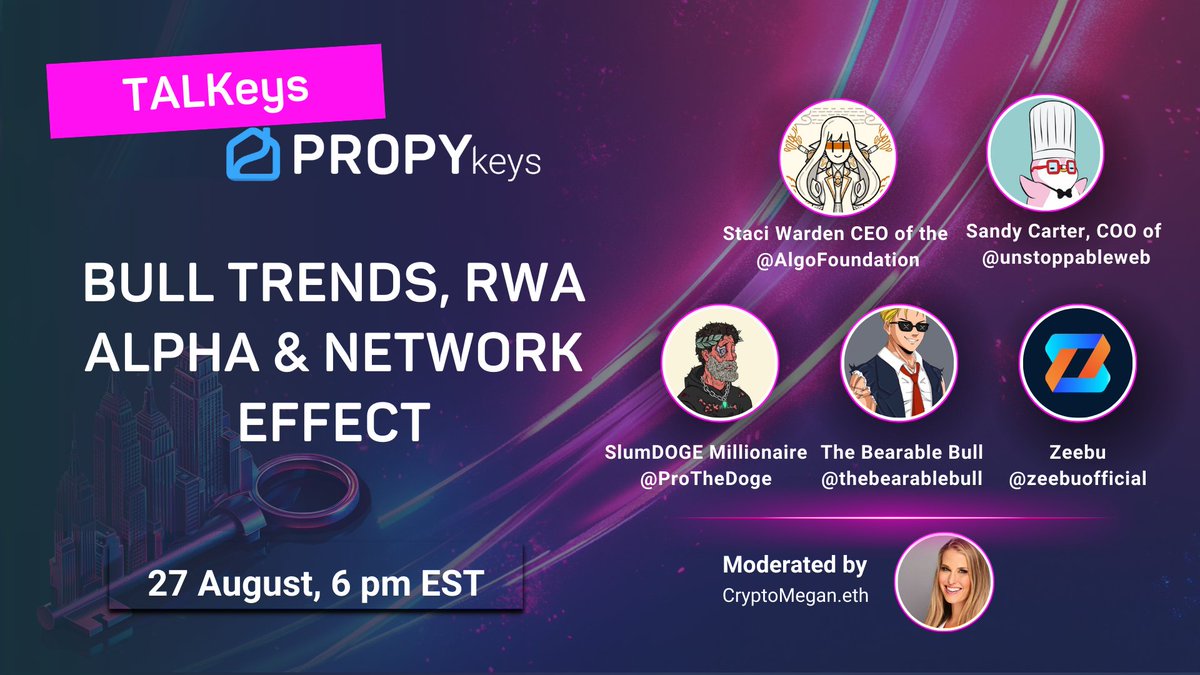 TALKeys

PROPYkeys

BULL TRENDS, RWA ALPHA & NETWORK EFFECT

27 August, 6 pm EST

Staci Warden CEO of the @AlgoFoundation

Sandy Carter, COO of @unstoppableweb

SlumDOGE Millionaire @ProTheDoge

The Bearable Bull @thebearablebull

Zeebu @zeebuofficial

Moderated by CryptoMegan.eth